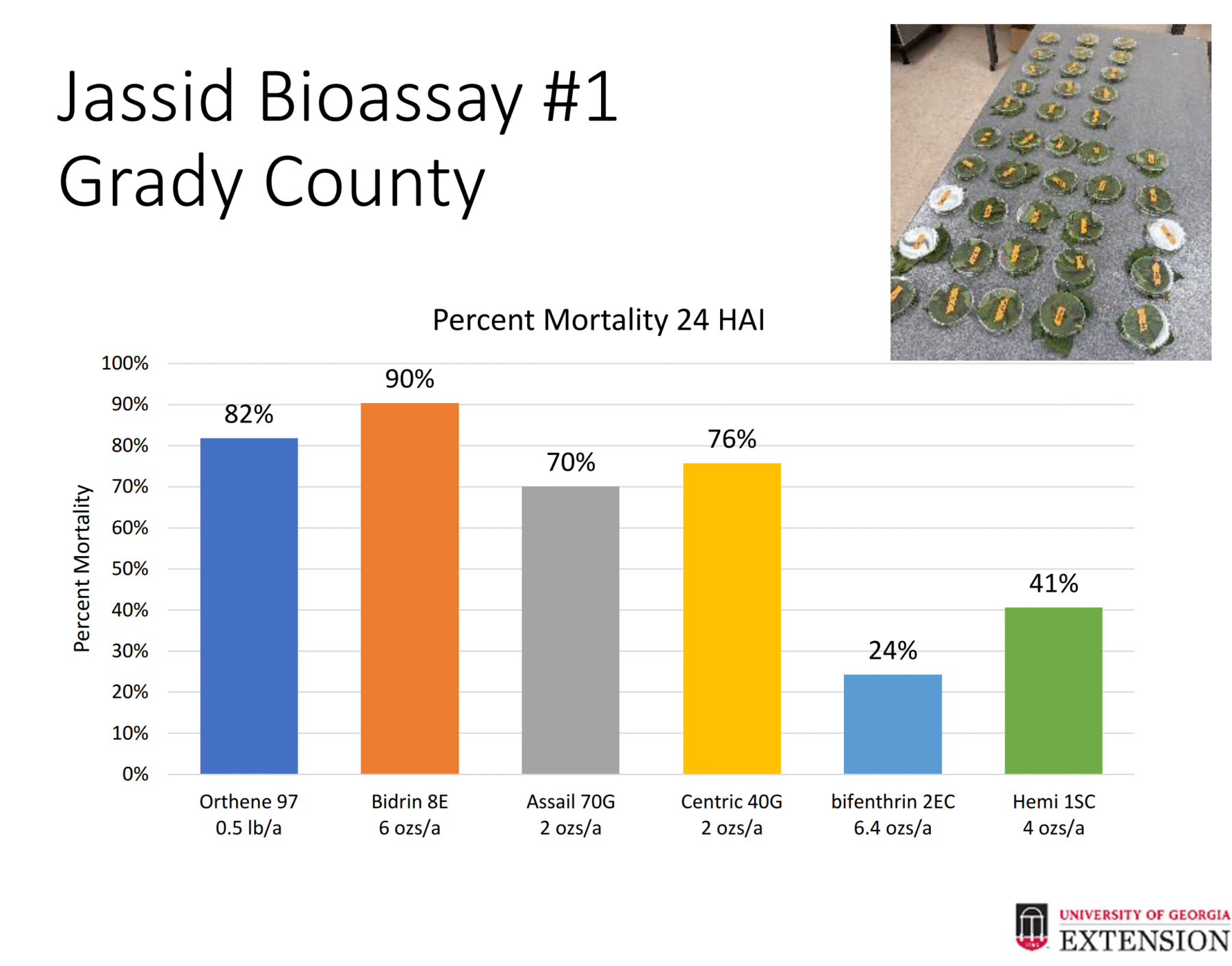 Jassid Bioassay #1
Grady County

Percent Mortality 24 HAI

Percent Mortality

100%
90%
80%
70%
60%
50%
40%
30%
20%
10%
0%

82%
90%
70%
76%
24%
41%

Orthene 97
0.5 lb/a

Bidrin 8E
6 ozs/a

Assail 70G
2 ozs/a

Centric 40G
2 ozs/a

bifenthrin 2EC
6.4 ozs/a

Hemi 1SC
4 ozs/a

UNIVERSITY OF GEORGIA
EXTENSION